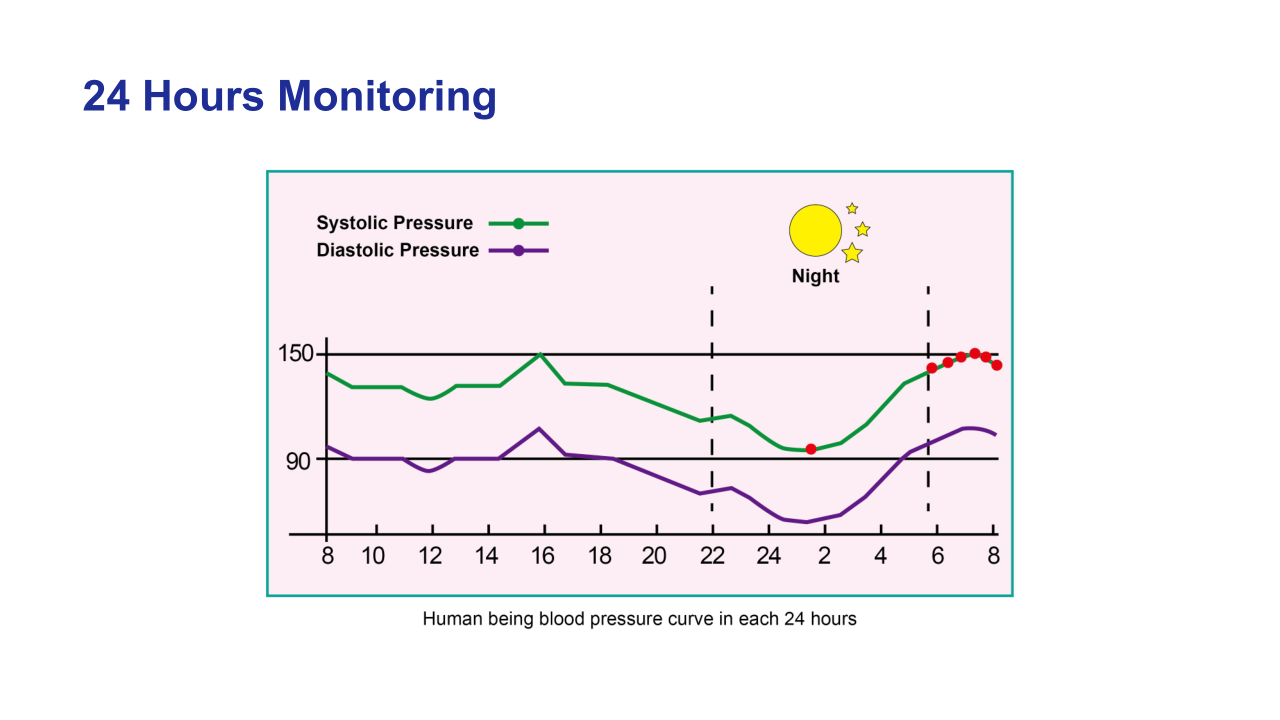 24 Hours Monitoring

Systolic Pressure
Diastolic Pressure

Night

150
90

8 10 12 14 16 18 20 22 24 2 4 6 8

Human being blood pressure curve in each 24 hours